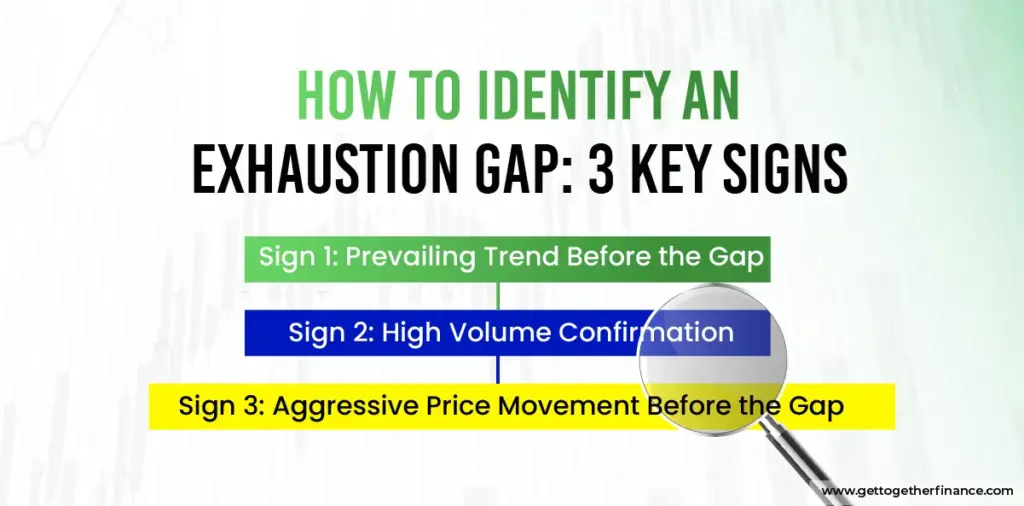 HOW TO IDENTIFY AN EXHAUSTION GAP: 3 KEY SIGNS

Sign 1: Prevailing Trend Before the Gap

Sign 2: High Volume Confirmation

Sign 3: Aggressive Price Movement Before the Gap

www.gettogetherfinance.com